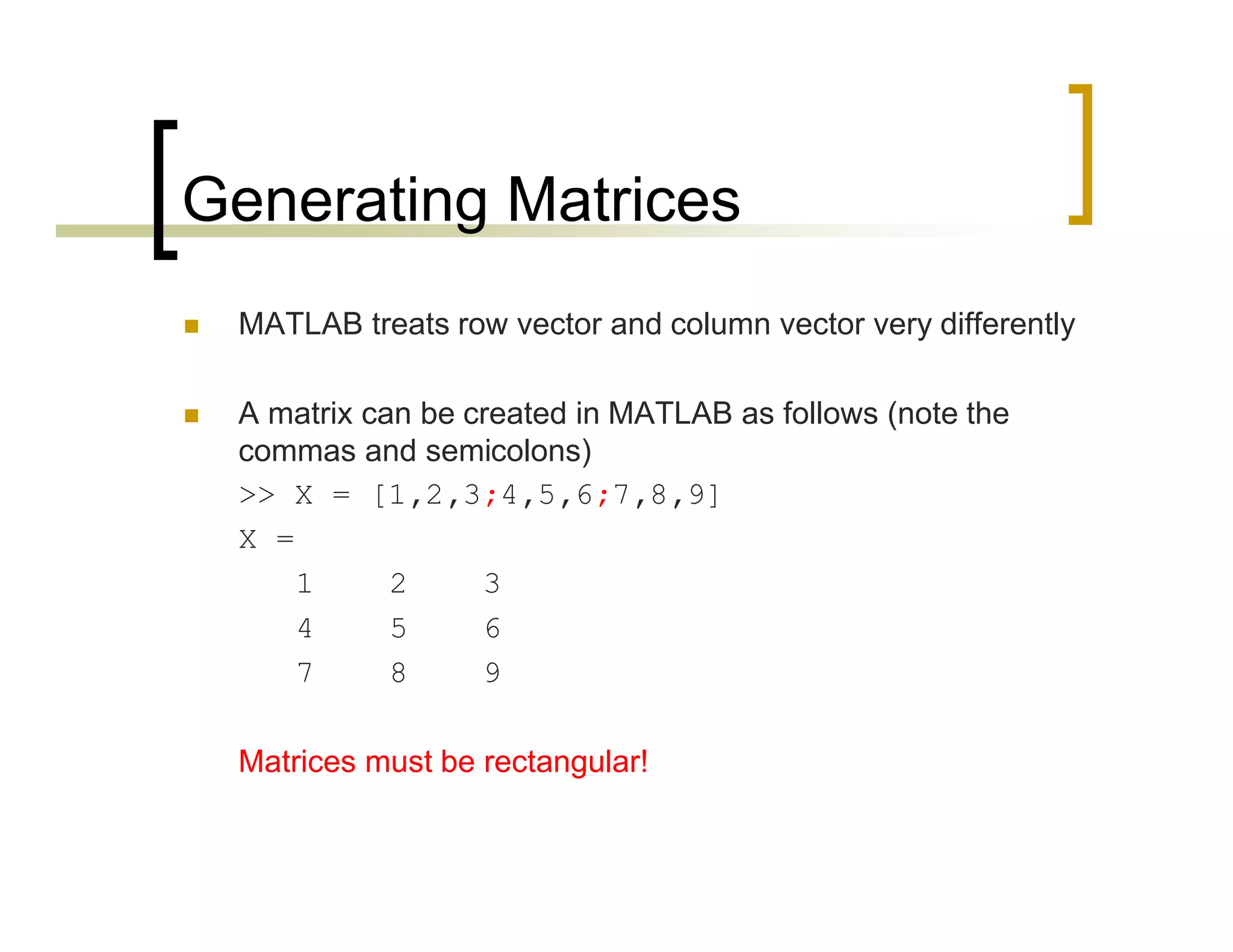 Generating Matrices

MATLAB treats row vector and column vector very differently

A matrix can be created in MATLAB as follows (note the commas and semicolons)

>> X = [1,2,3;4,5,6;7,8,9]

X =

1 2 3

4 5 6

7 8 9

Matrices must be rectangular!